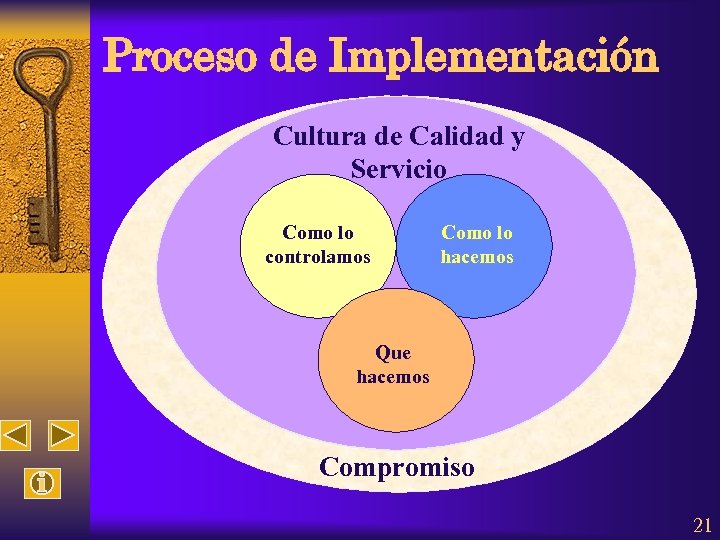 Proceso de Implementación

Cultura de Calidad y Servicio

Como lo controlamos

Como lo hacemos

Que hacemos

Compromiso

21